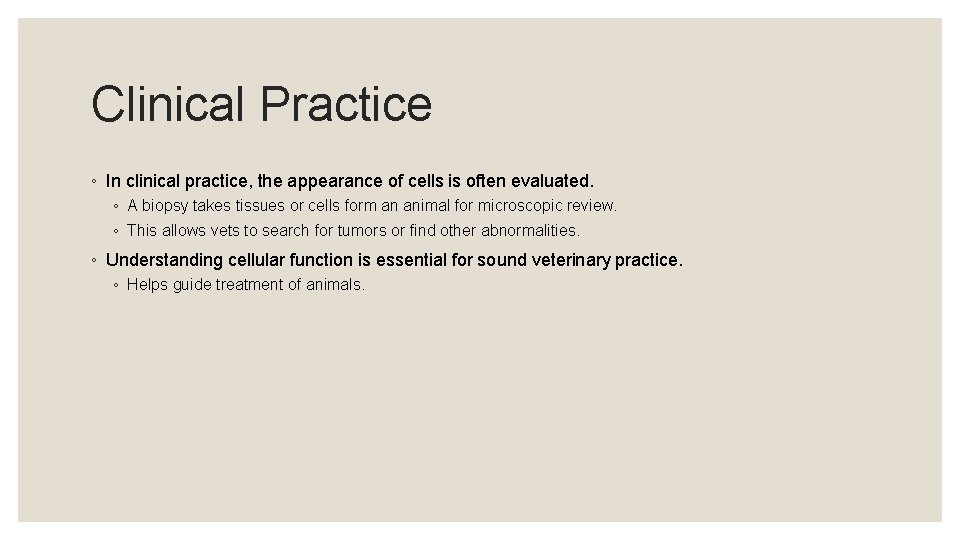 Clinical Practice

◦ In clinical practice, the appearance of cells is often evaluated.
◦ A biopsy takes tissues or cells form an animal for microscopic review.
◦ This allows vets to search for tumors or find other abnormalities.

◦ Understanding cellular function is essential for sound veterinary practice.
◦ Helps guide treatment of animals.